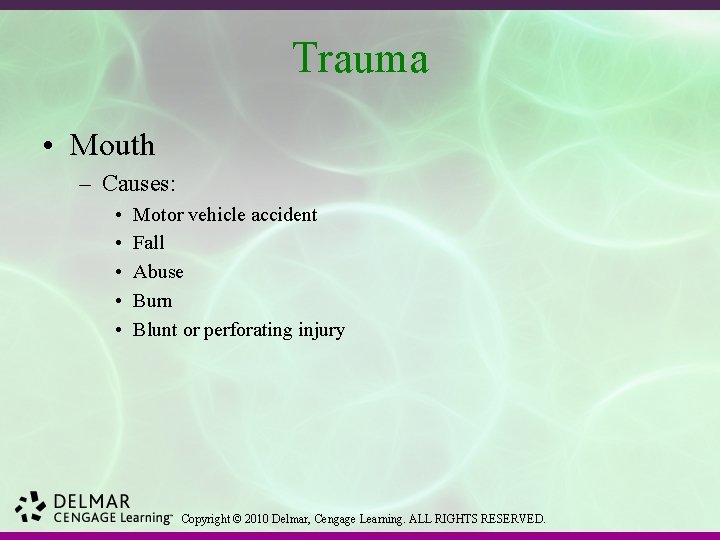 Trauma

• Mouth
– Causes:
• Motor vehicle accident
• Fall
• Abuse
• Burn
• Blunt or perforating injury

DELMAR
CENGAGE Learning™ Copyright © 2010 Delmar, Cengage Learning. ALL RIGHTS RESERVED.